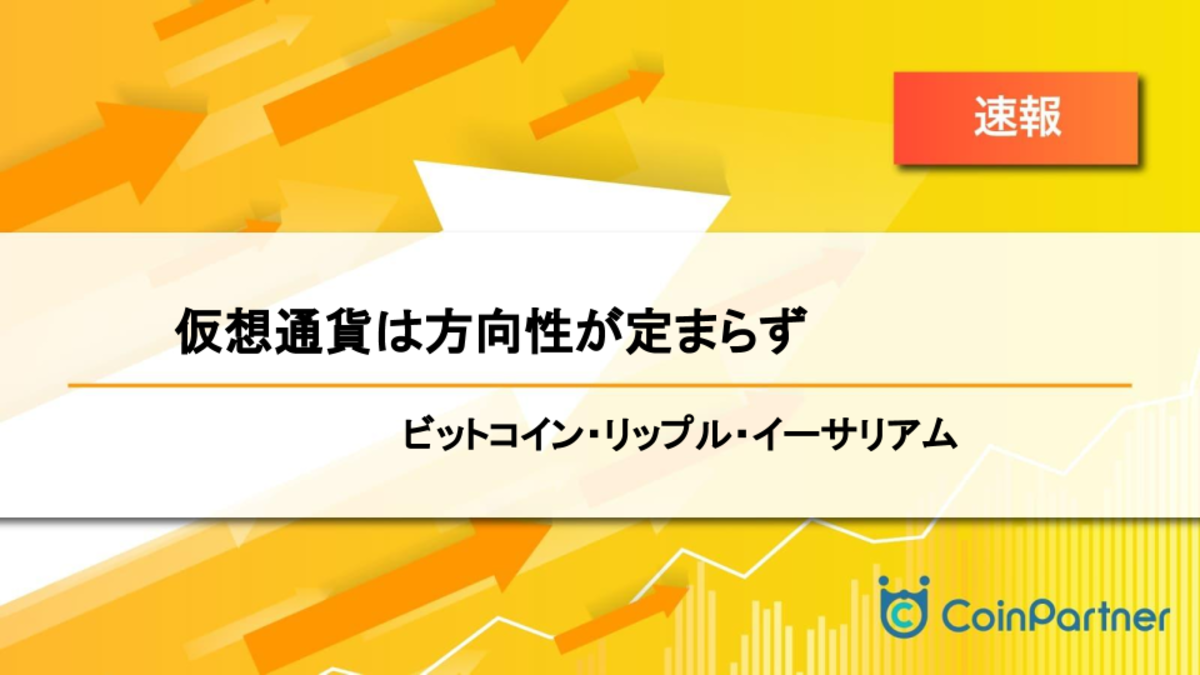 速報

仮想通貨は方向性が定まらず

ビットコイン・リップル・イーサリアム

CoinPartner